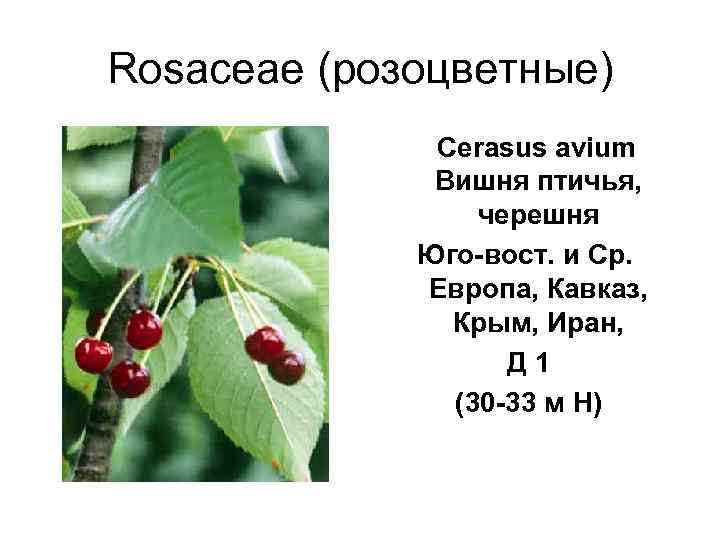 Rosaceae (розоцветные)

Cerasus avium
Вишня птичья, черешня
Юго-вост. и Ср. Европа, Кавказ, Крым, Иран,
Д 1
(30-33 м Н)